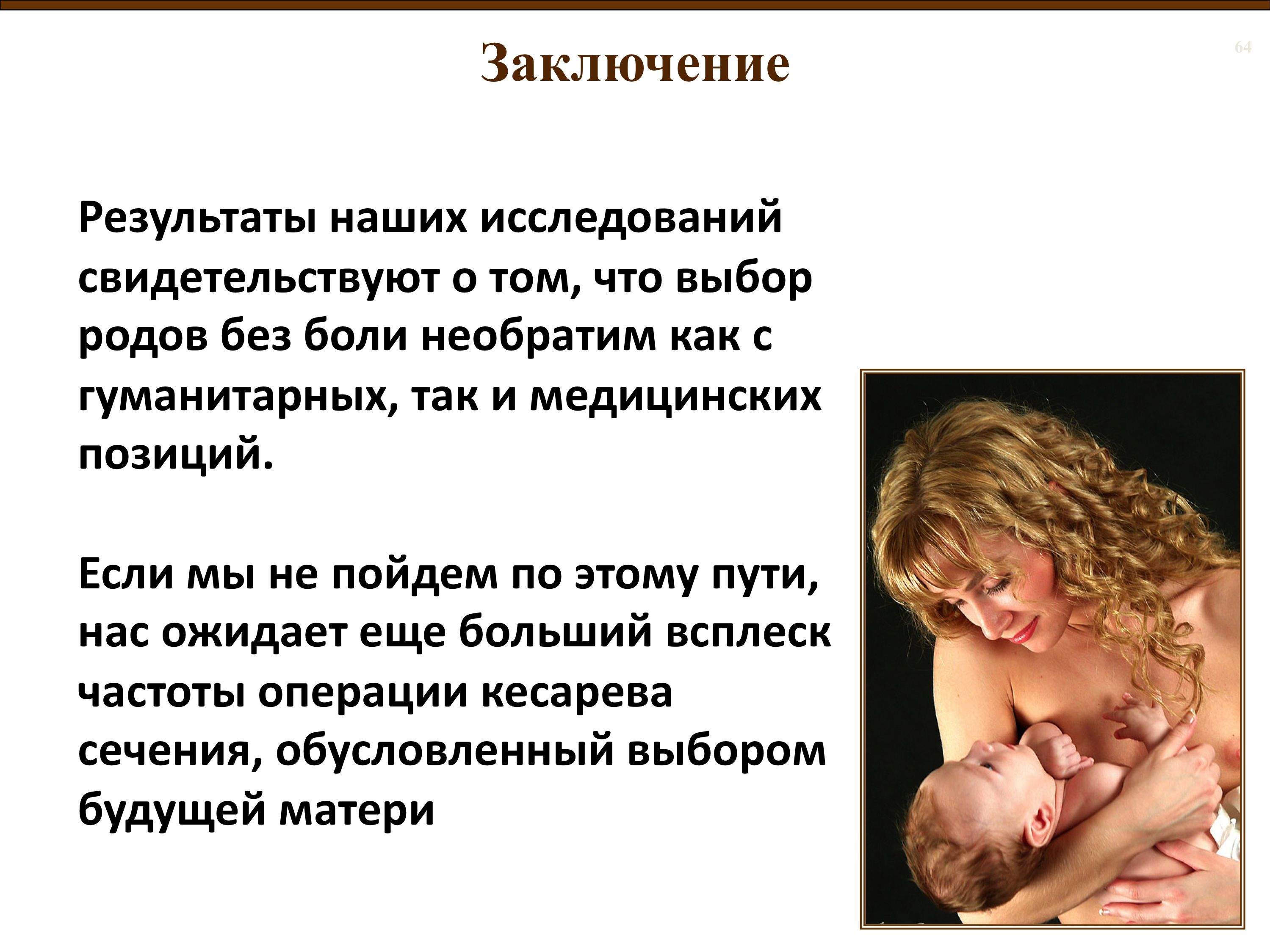 Заключение

64

Результаты наших исследований свидетельствуют о том, что выбор родов без боли необратим как с гуманитарных, так и медицинских позиций.

Если мы не пойдем по этому пути, нас ожидает еще больший всплеск частоты операции кесарева сечения, обусловленный выбором будущей матери